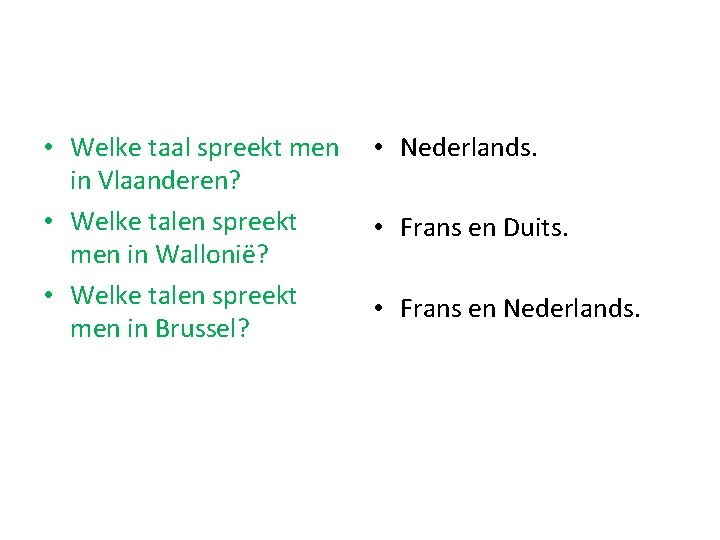 • Welke taal spreekt men in Vlaanderen?
• Welke talen spreekt men in Wallonië?
• Welke talen spreekt men in Brussel?

• Nederlands.
• Frans en Duits.
• Frans en Nederlands.